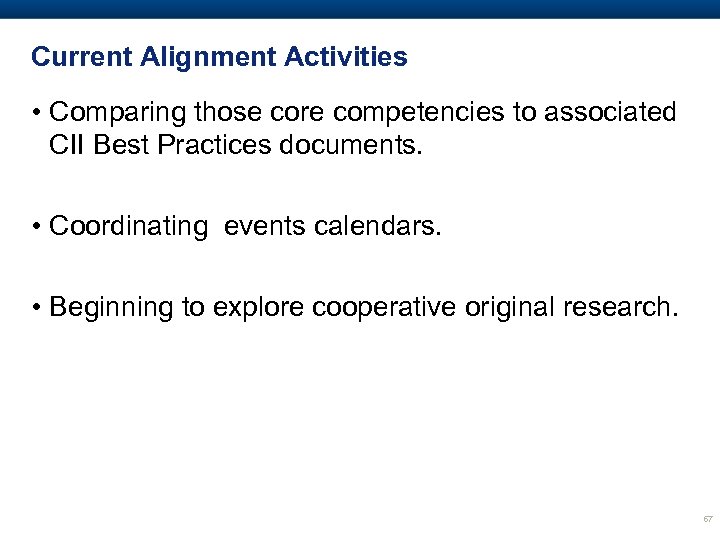 Current Alignment Activities

• Comparing those core competencies to associated CII Best Practices documents.

• Coordinating  events calendars.

• Beginning to explore cooperative original research.

67